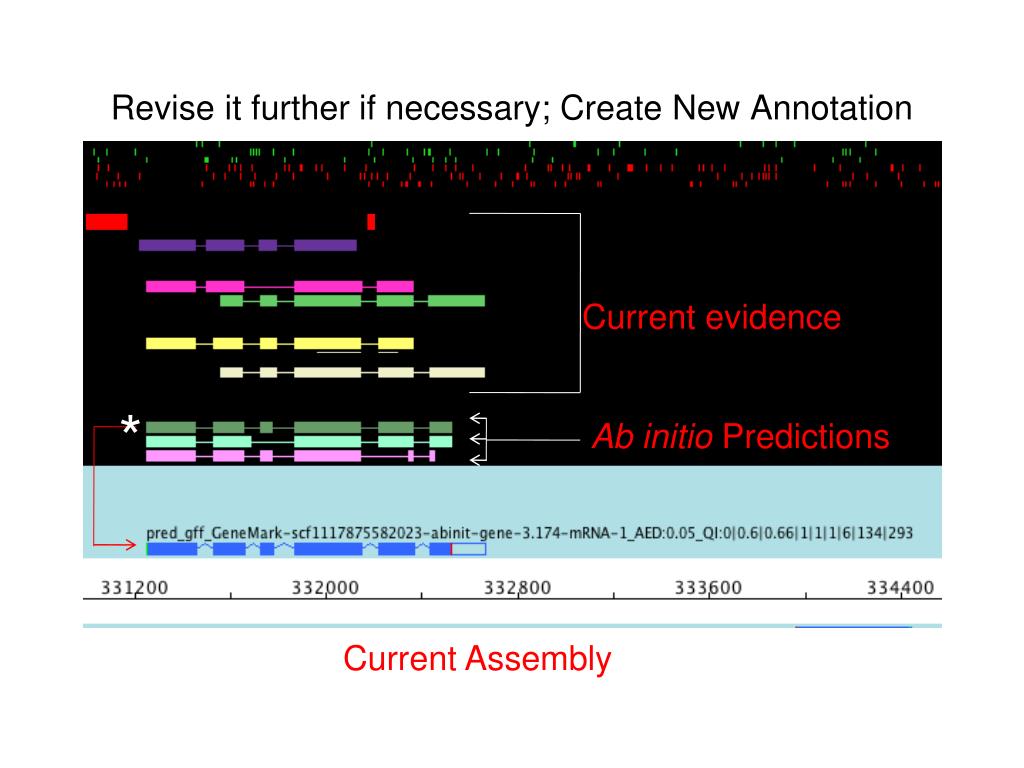 Revise it further if necessary; Create New Annotation

Current evidence

*

Ab initio Predictions

pred_gff_GeneMark-scf1117875582023-abinit-gene-3.174-mRNA-1_AED:0.05_QI:0|0.6|0.66|1|1|1|6|134|293

331200 332000 332800 333600 334400

Current Assembly